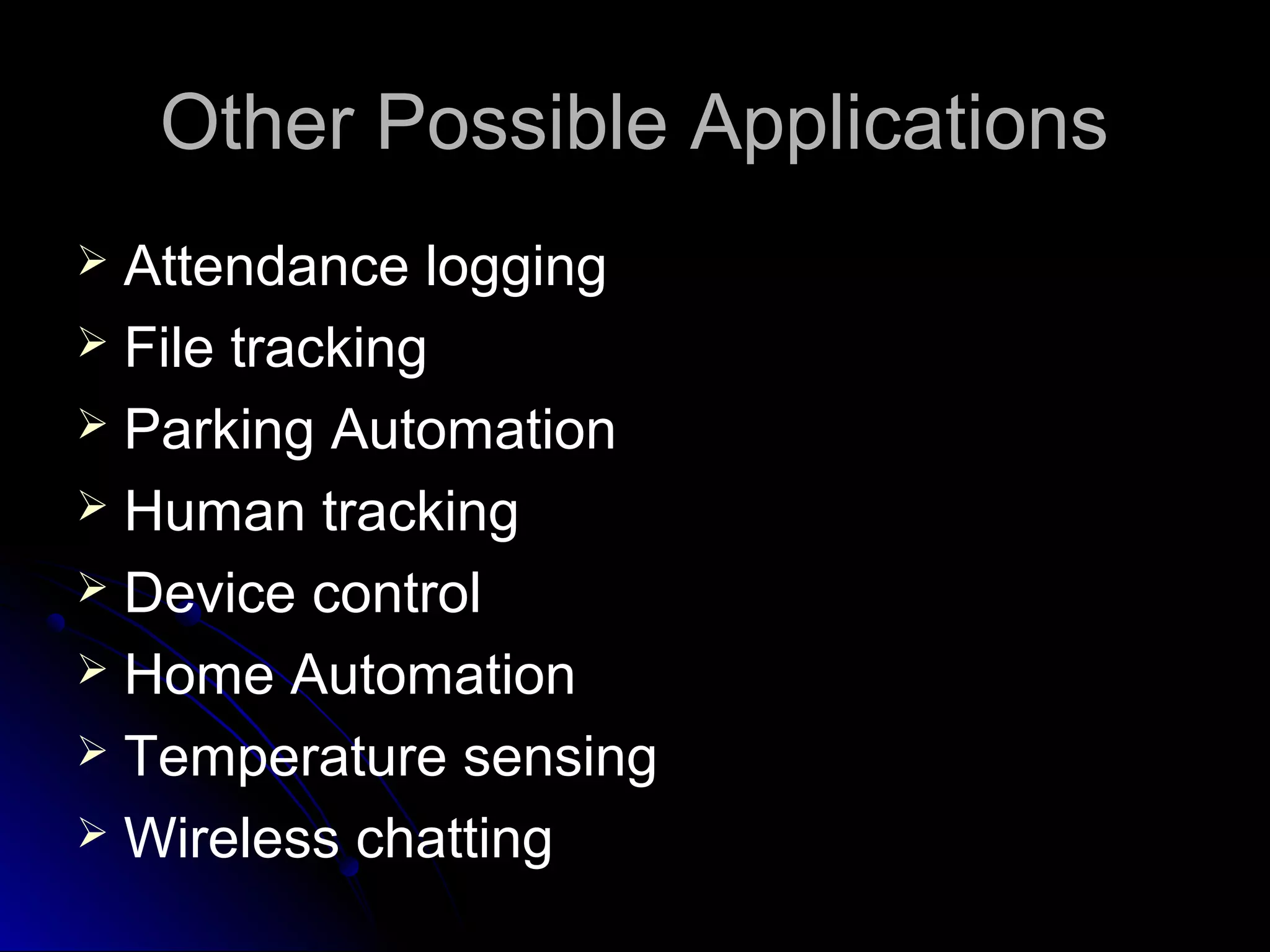 Other Possible Applications

➢ Attendance logging
➢ File tracking
➢ Parking Automation
➢ Human tracking
➢ Device control
➢ Home Automation
➢ Temperature sensing
➢ Wireless chatting